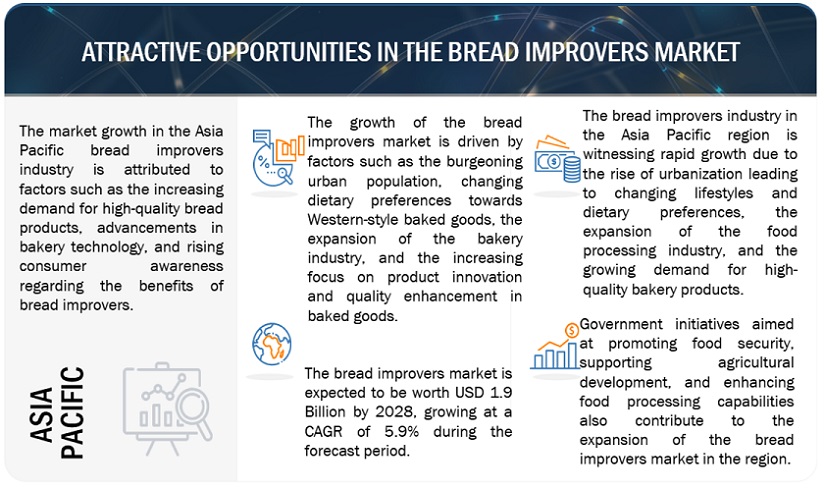 ATTRACTIVE OPPORTUNITIES IN THE BREAD IMPROVERS MARKET

The market growth in the Asia Pacific bread improvers industry is attributed to factors such as the increasing demand for high-quality bread products, advancements in bakery technology, and rising consumer awareness regarding the benefits of bread improvers.

ASIA PACIFIC

The growth of the bread improvers market is driven by factors such as the burgeoning urban population, changing dietary preferences towards Western-style baked goods, the expansion of the bakery industry, and the increasing focus on product innovation and quality enhancement in baked goods.

The bread improvers market is expected to be worth USD 1.9 Billion by 2028, growing at a CAGR of 5.9% during the forecast period.

The bread improvers industry in the Asia Pacific region is witnessing rapid growth due to the rise of urbanization leading to changing lifestyles and dietary preferences, the expansion of the food processing industry, and the growing demand for high-quality bakery products.

Government initiatives aimed at promoting food security, supporting agricultural development, and enhancing food processing capabilities also contribute to the expansion of the bread improvers market in the region.